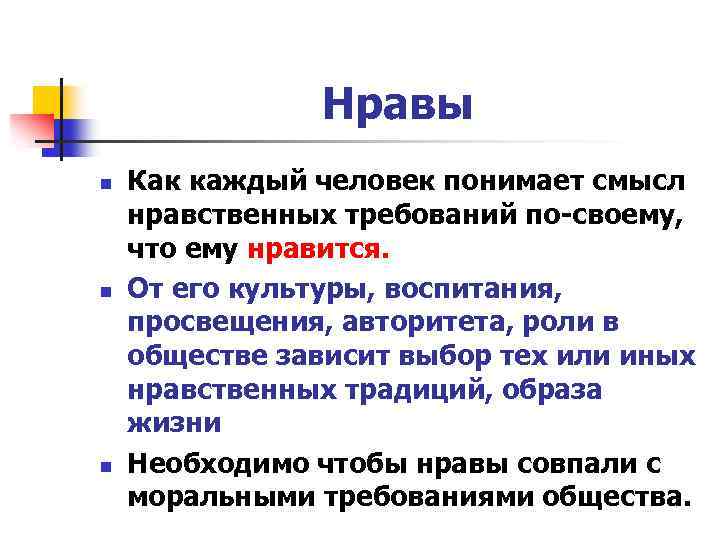 Нравы

Как каждый человек понимает смысл нравственных требований по-своему, что ему нравится.

От его культуры, воспитания, просвещения, авторитета, роли в обществе зависит выбор тех или иных нравственных традиций, образа жизни

Необходимо чтобы нравы совпали с моральными требованиями общества.